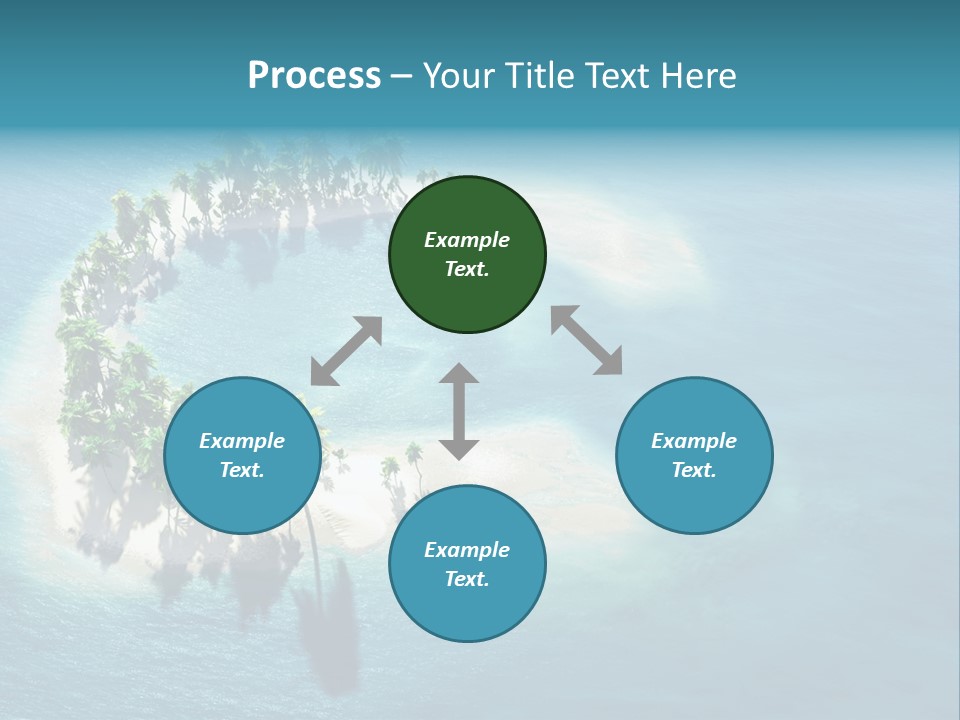 Process – Your Title Text Here

Example Text.

Example Text.

Example Text.

Example Text.